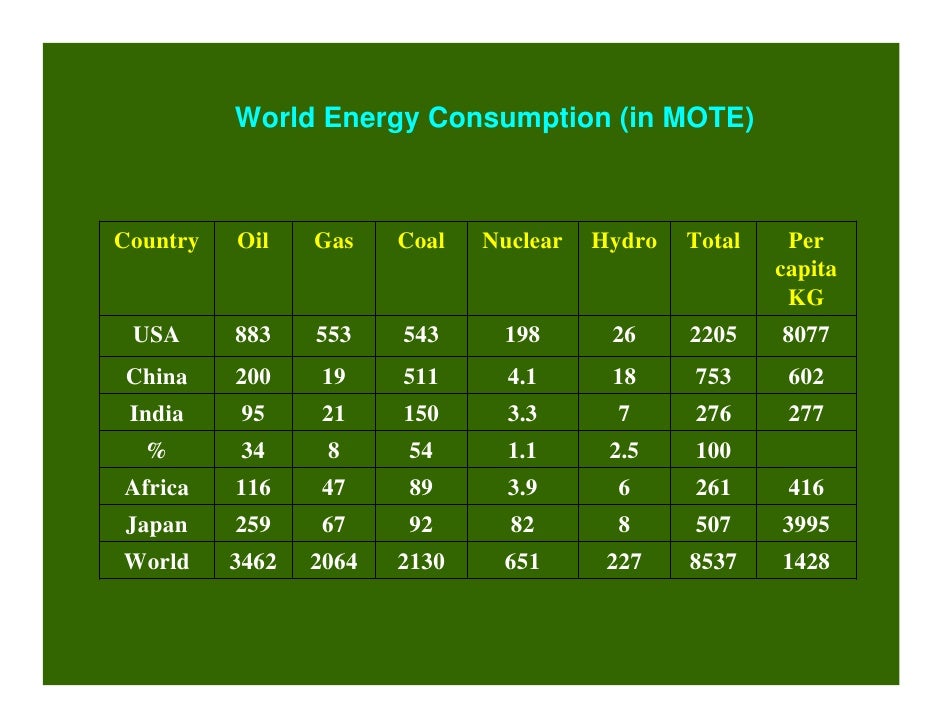 World Energy Consumption (in MOTE)

| Country | Oil | Gas | Coal | Nuclear | Hydro | Total | Per capita KG |
|---|---|---|---|---|---|---|---|
| USA | 883 | 553 | 543 | 198 | 26 | 2205 | 8077 |
| China | 200 | 19 | 511 | 4.1 | 18 | 753 | 602 |
| India | 95 | 21 | 150 | 3.3 | 7 | 276 | 277 |
| % | 34 | 8 | 54 | 1.1 | 2.5 | 100 | |
| Africa | 116 | 47 | 89 | 3.9 | 6 | 261 | 416 |
| Japan | 259 | 67 | 92 | 82 | 8 | 507 | 3995 |
| World | 3462 | 2064 | 2130 | 651 | 227 | 8537 | 1428 |